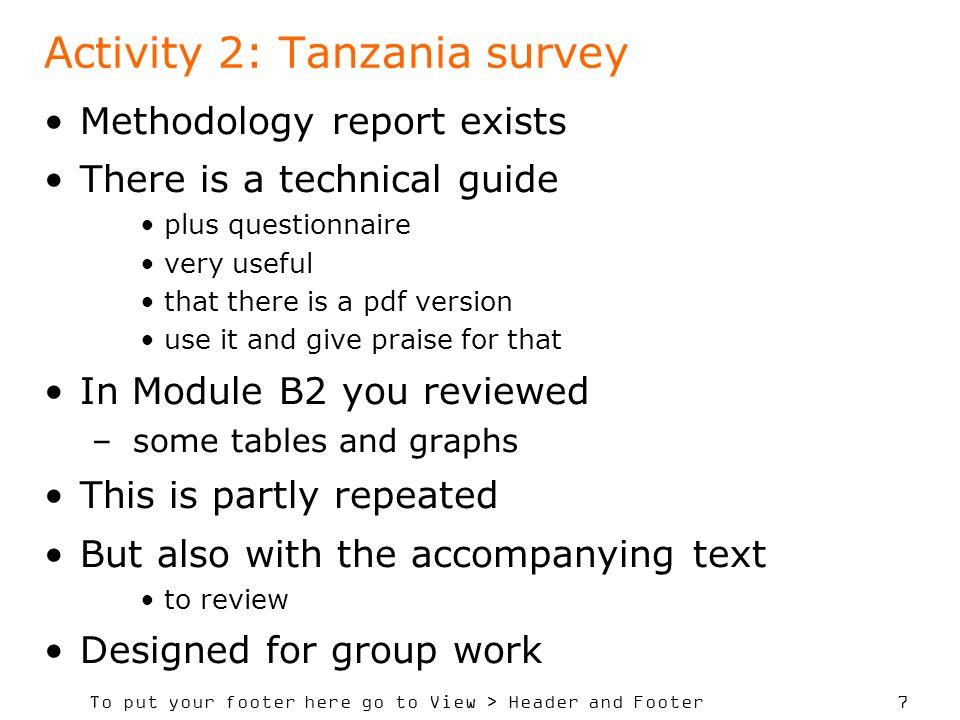 Activity 2: Tanzania survey

• Methodology report exists
• There is a technical guide
  • plus questionnaire
  • very useful
  • that there is a pdf version
  • use it and give praise for that
• In Module B2 you reviewed
  – some tables and graphs
• This is partly repeated
• But also with the accompanying text
  • to review
• Designed for group work

To put your footer here go to View > Header and Footer 7